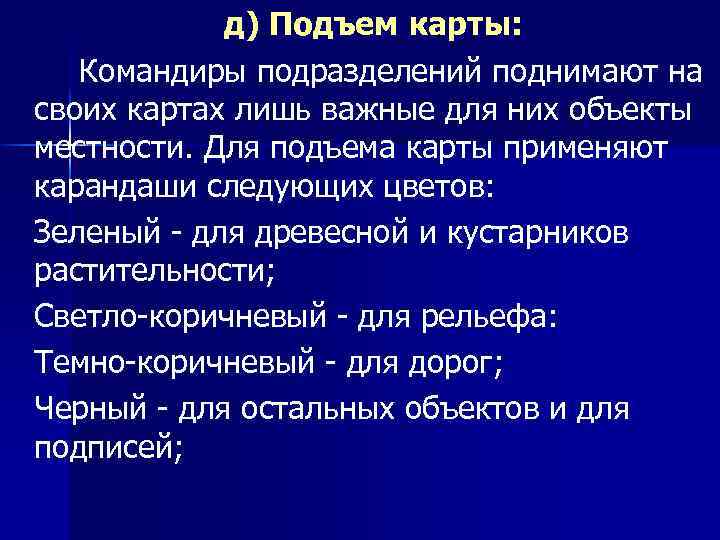 д) Подъем карты:

Командиры подразделений поднимают на своих картах лишь важные для них объекты местности. Для подъема карты применяют карандаши следующих цветов:

Зеленый - для древесной и кустарников растительности;

Светло-коричневый - для рельефа:

Темно-коричневый - для дорог;

Черный - для остальных объектов и для подписей;